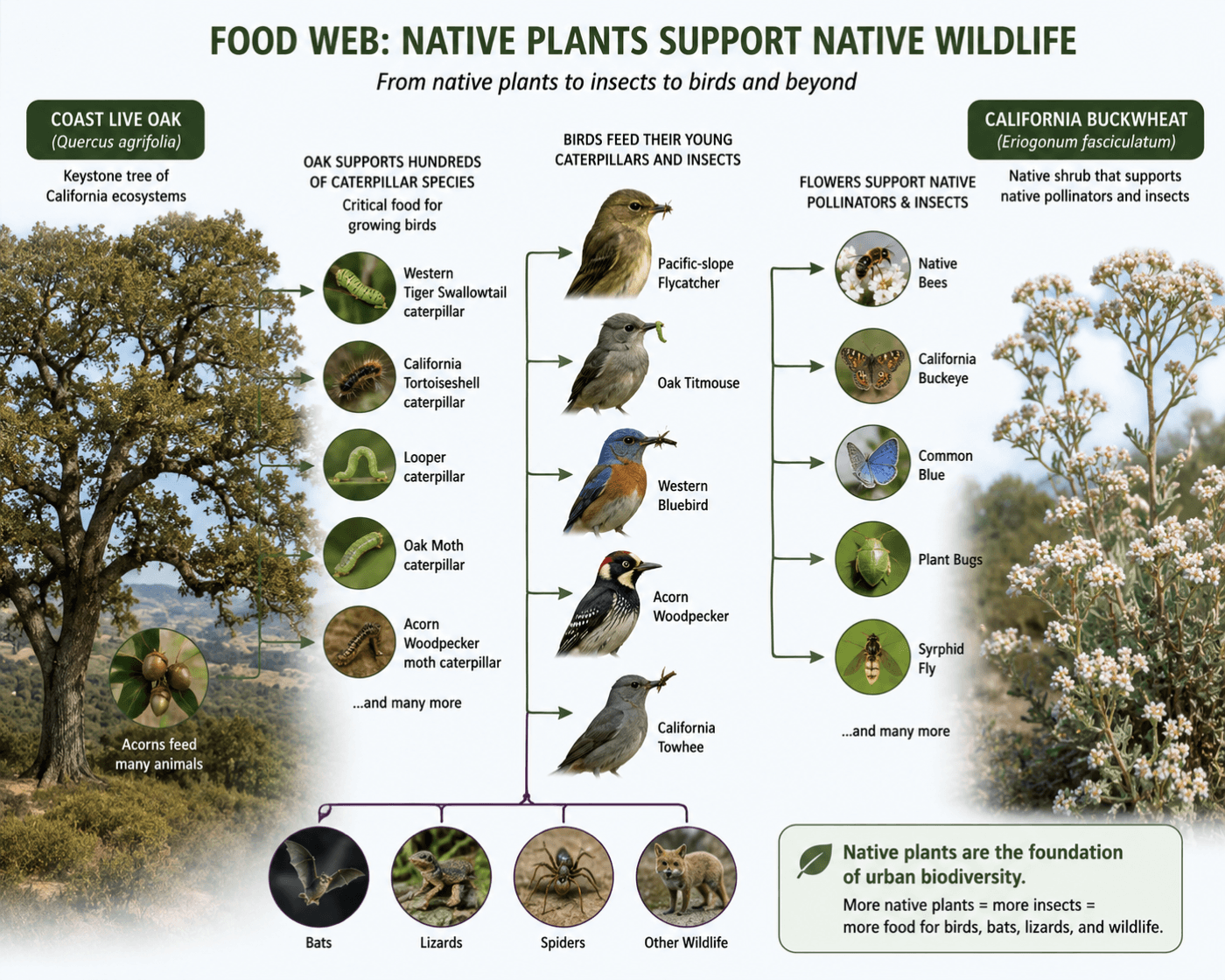 FOOD WEB: NATIVE PLANTS SUPPORT NATIVE WILDLIFE

From native plants to insects to birds and beyond

COAST LIVE OAK
(Quercus agrifolia)

Keystone tree of California ecosystems

Acorns feed many animals

OAK SUPPORTS HUNDREDS OF CATERPILLAR SPECIES
Critical food for growing birds

Western Tiger Swallowtail caterpillar

California Tortoiseshell caterpillar

Looper caterpillar

Oak Moth caterpillar

Acorn Woodpecker moth caterpillar

...and many more

BIRDS FEED THEIR YOUNG CATERPILLARS AND INSECTS

Pacific-slope Flycatcher

Oak Titmouse

Western Bluebird

Acorn Woodpecker

California Towhee

FLOWERS SUPPORT NATIVE POLLINATORS & INSECTS

Native Bees

California Buckeye

Common Blue

Plant Bugs

Syrphid Fly

...and many more

CALIFORNIA BUCKWHEAT
(Eriogonum fasciculatum)

Native shrub that supports native pollinators and insects

Bats

Lizards

Spiders

Other Wildlife

Native plants are the foundation of urban biodiversity.
More native plants = more insects = more food for birds, bats, lizards, and wildlife.